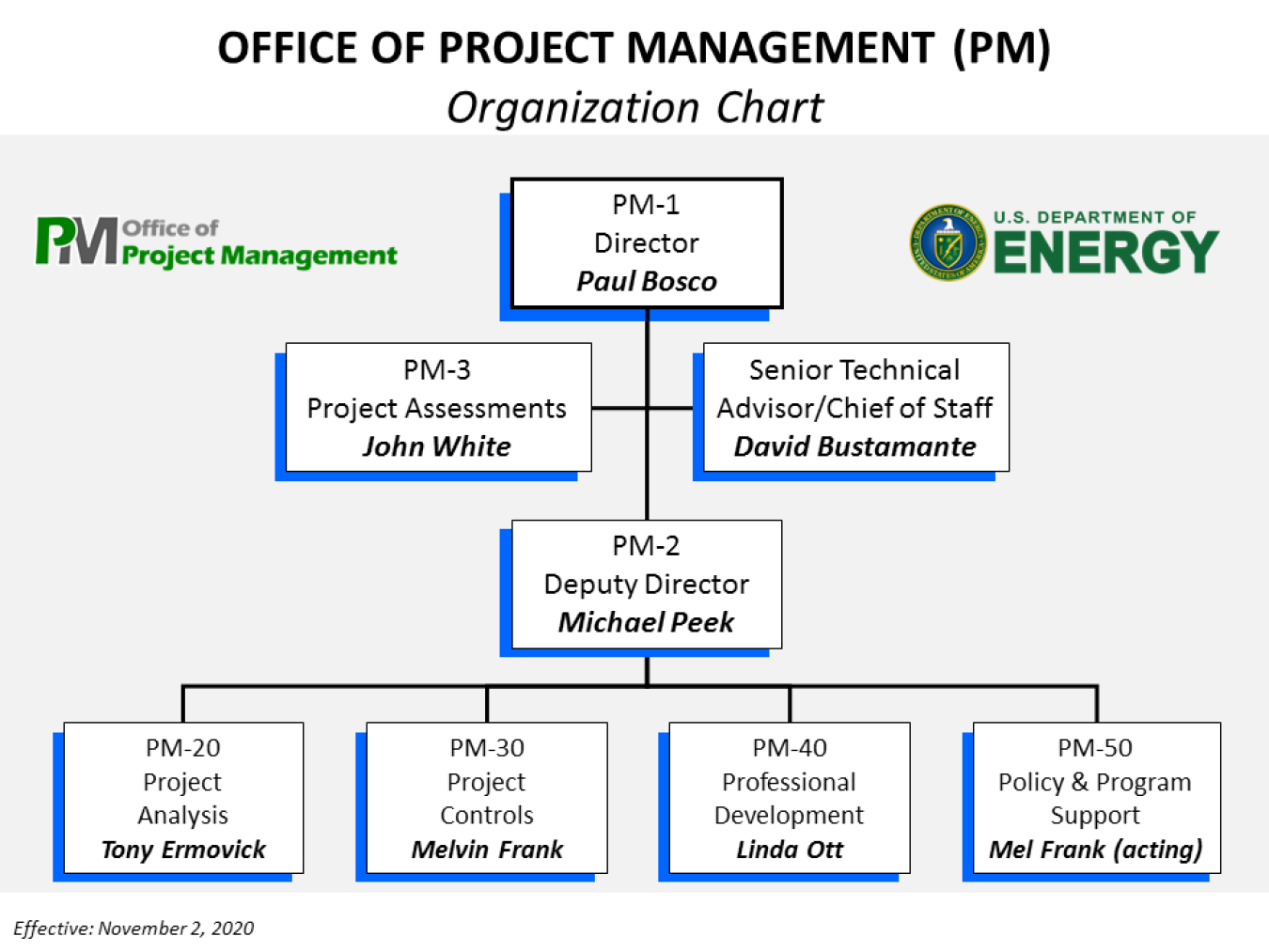 OFFICE OF PROJECT MANAGEMENT (PM)
Organization Chart

PM Office of Project Management

U.S. DEPARTMENT OF ENERGY

PM-1
Director
Paul Bosco

PM-3
Project Assessments
John White

Senior Technical Advisor/Chief of Staff
David Bustamante

PM-2
Deputy Director
Michael Peek

PM-20
Project Analysis
Tony Ermovick

PM-30
Project Controls
Melvin Frank

PM-40
Professional Development
Linda Ott

PM-50
Policy & Program Support
Mel Frank (acting)

Effective: November 2, 2020